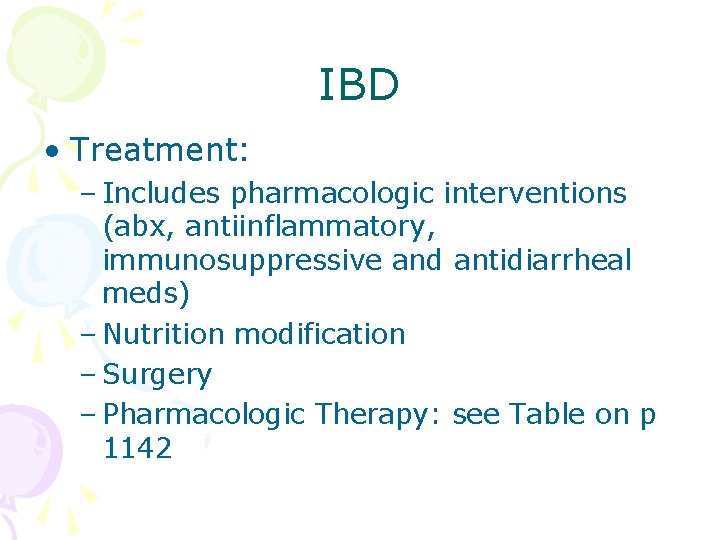 IBD

• Treatment:
– Includes pharmacologic interventions (abx, antiinflammatory, immunosuppressive and antidiarrheal meds)
– Nutrition modification
– Surgery
– Pharmacologic Therapy: see Table on p 1142